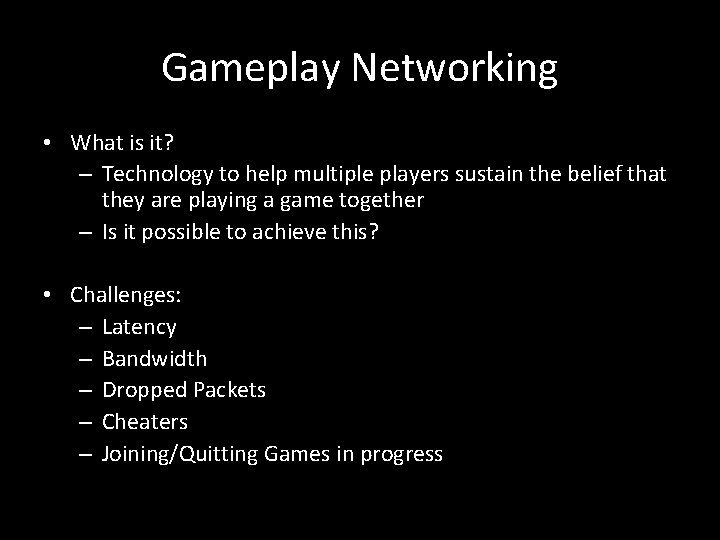 Gameplay Networking

• What is it?
  – Technology to help multiple players sustain the belief that they are playing a game together
  – Is it possible to achieve this?

• Challenges:
  – Latency
  – Bandwidth
  – Dropped Packets
  – Cheaters
  – Joining/Quitting Games in progress